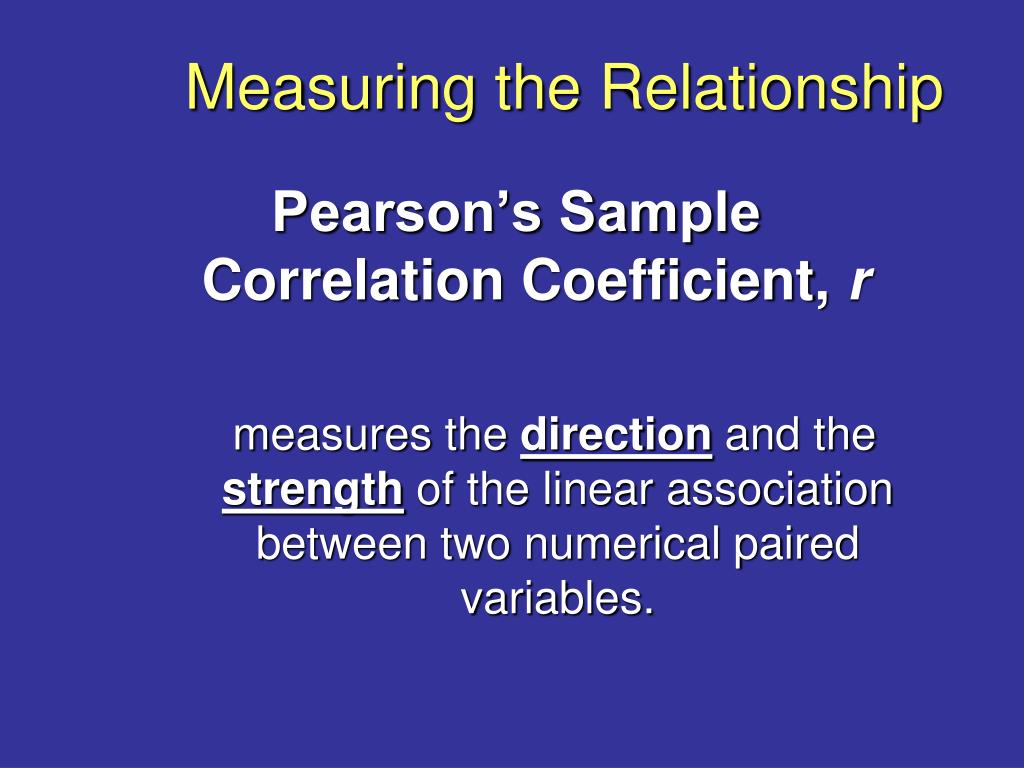 Measuring the Relationship

Pearson's Sample Correlation Coefficient, r

measures the direction and the strength of the linear association between two numerical paired variables.